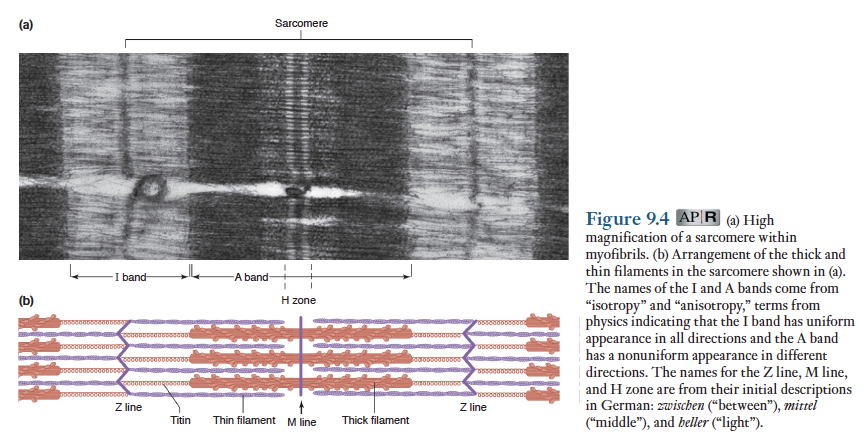 (a)

Sarcomere

I band

A band

H zone

(b)

Z line

Titin

Thin filament

M line

Thick filament

Z line

Figure 9.4 AP|R (a) High magnification of a sarcomere within myofibrils. (b) Arrangement of the thick and thin filaments in the sarcomere shown in (a). The names of the I and A bands come from "isotropy" and "anisotropy," terms from physics indicating that the I band has uniform appearance in all directions and the A band has a nonuniform appearance in different directions. The names for the Z line, M line, and H zone are from their initial descriptions in German: zwischen ("between"), mittel ("middle"), and heller ("light").